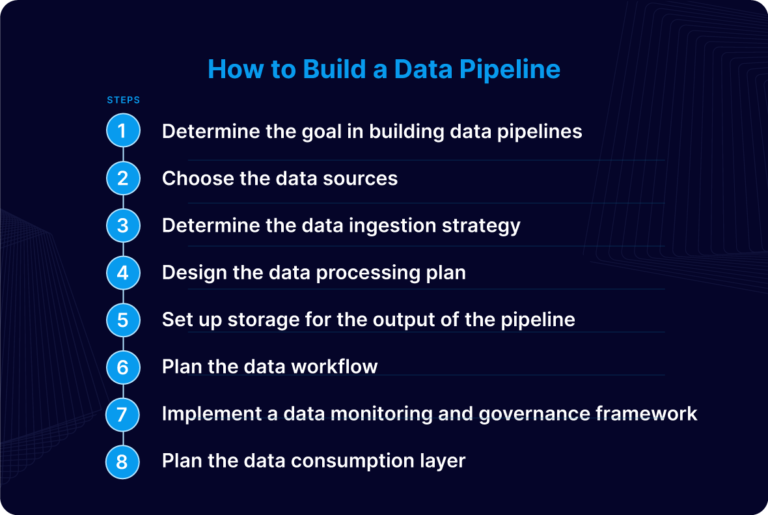 How to Build a Data Pipeline

STEPS

1 Determine the goal in building data pipelines

2 Choose the data sources

3 Determine the data ingestion strategy

4 Design the data processing plan

5 Set up storage for the output of the pipeline

6 Plan the data workflow

7 Implement a data monitoring and governance framework

8 Plan the data consumption layer